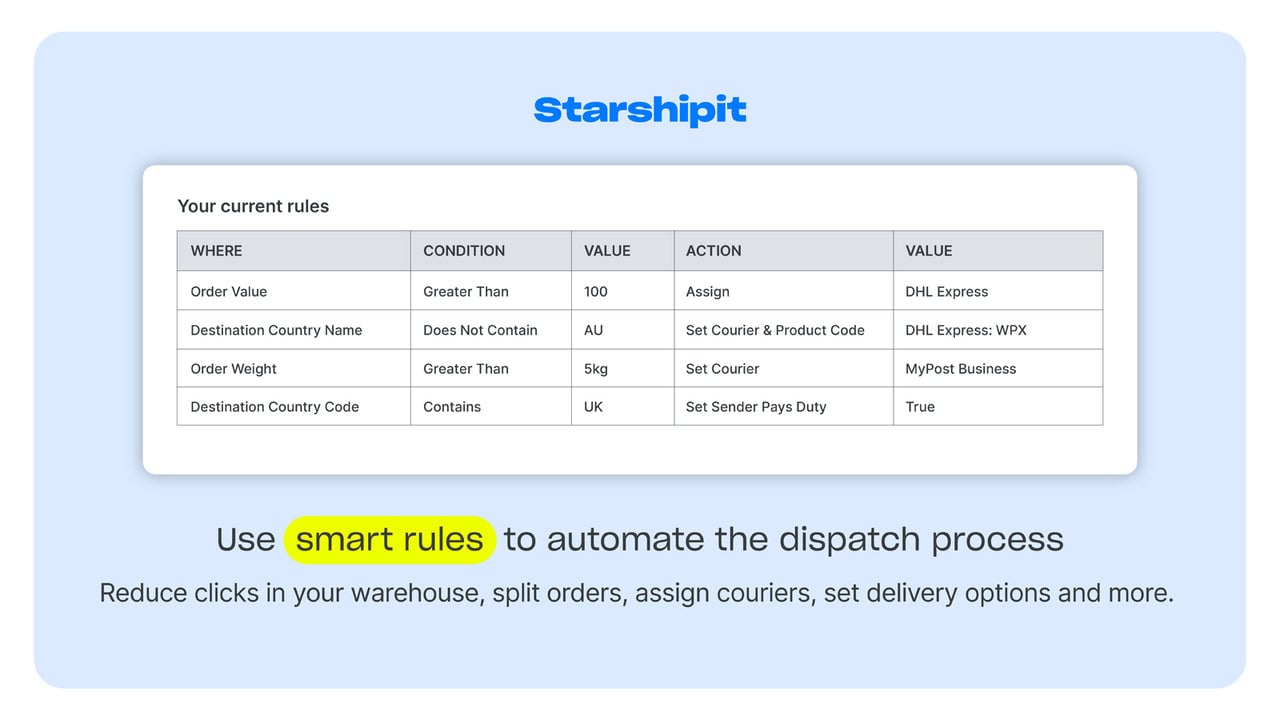 Starshipit

Your current rules

| WHERE | CONDITION | VALUE | ACTION | VALUE |
|---|---|---|---|---|
| Order Value | Greater Than | 100 | Assign | DHL Express |
| Destination Country Name | Does Not Contain | AU | Set Courier & Product Code | DHL Express: WPX |
| Order Weight | Greater Than | 5kg | Set Courier | MyPost Business |
| Destination Country Code | Contains | UK | Set Sender Pays Duty | True |

Use smart rules to automate the dispatch process

Reduce clicks in your warehouse, split orders, assign couriers, set delivery options and more.